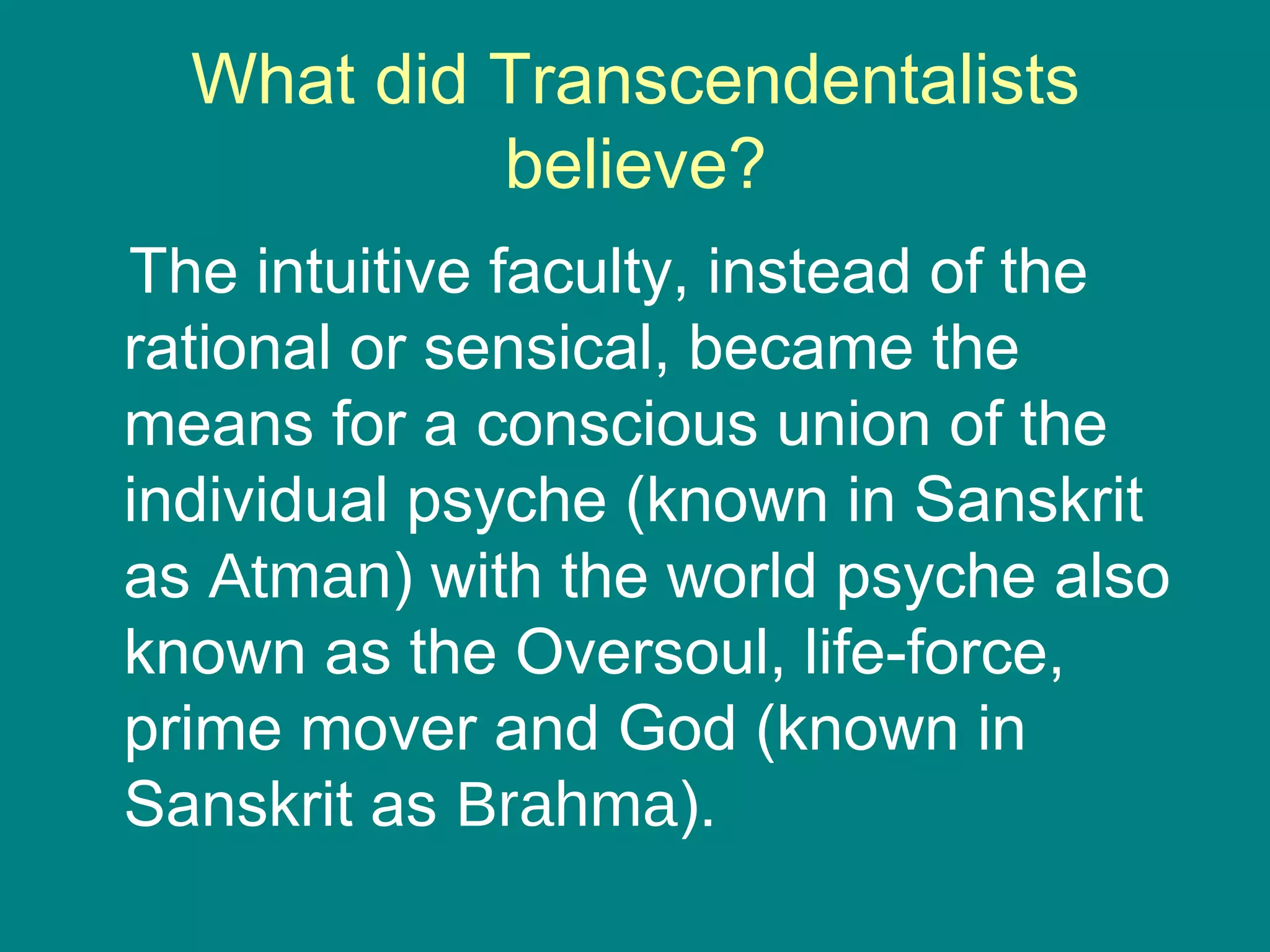 What did Transcendentalists believe?

The intuitive faculty, instead of the rational or sensical, became the means for a conscious union of the individual psyche (known in Sanskrit as Atman) with the world psyche also known as the Oversoul, life-force, prime mover and God (known in Sanskrit as Brahma).